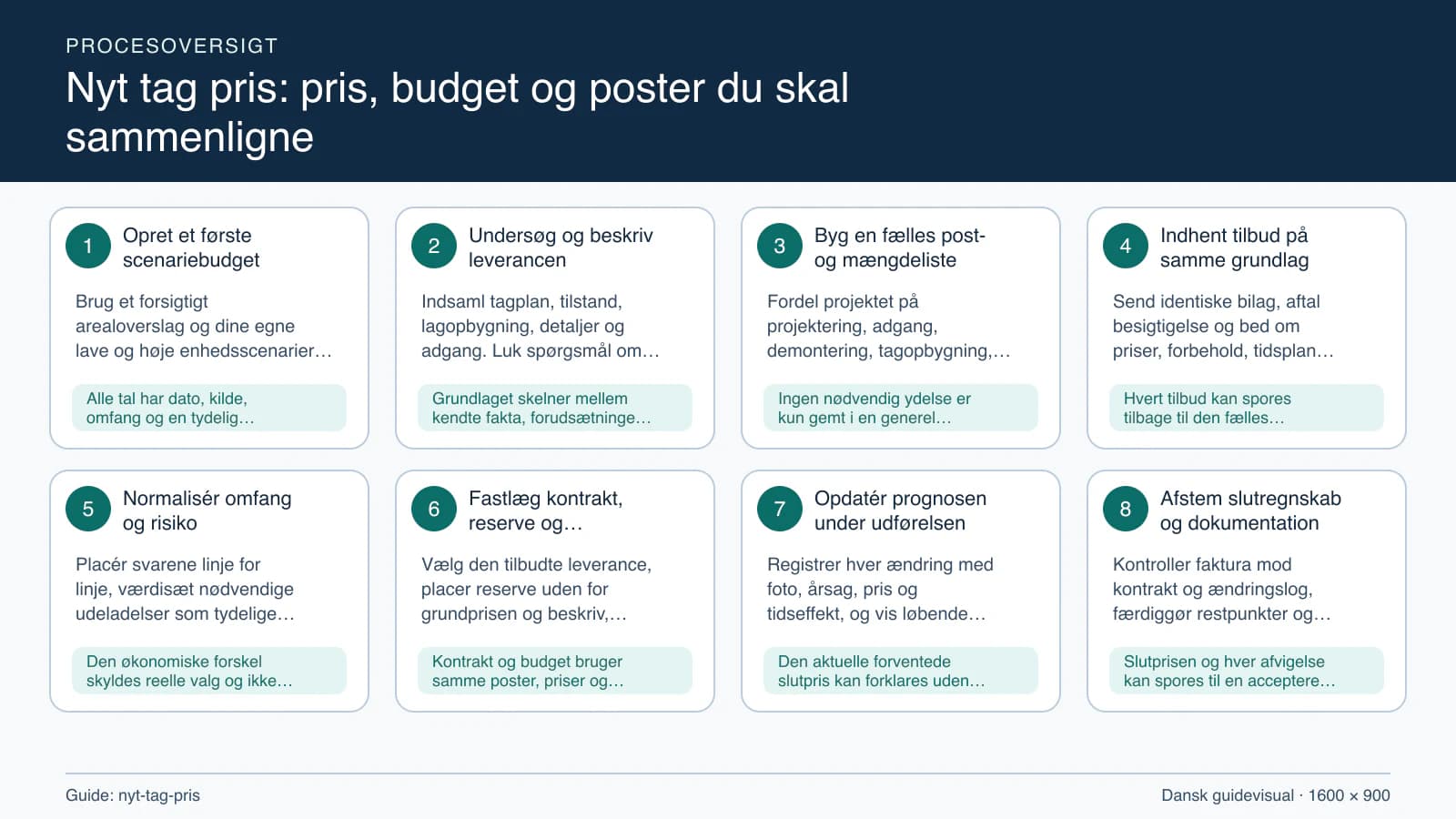 PROCESOVERSIGT

Nyt tag pris: pris, budget og poster du skal sammenligne

1 Opret et første scenariebudget

Brug et forsigtigt arealoverslag og dine egne lave og høje enhedsscenarier…

Alle tal har dato, kilde, omfang og en tydelig…

2 Undersøg og beskriv leverancen

Indsaml tagplan, tilstand, lagopbygning, detaljer og adgang. Luk spørgsmål om…

Grundlaget skelner mellem kendte fakta, forudsætninge…

3 Byg en fælles post- og mængdeliste

Fordel projektet på projektering, adgang, demontering, tagopbygning,…

Ingen nødvendig ydelse er kun gemt i en generel…

4 Indhent tilbud på samme grundlag

Send identiske bilag, aftal besigtigelse og bed om priser, forbehold, tidsplan…

Hvert tilbud kan spores tilbage til den fælles…

5 Normalisér omfang og risiko

Placér svarene linje for linje, værdisæt nødvendige udeladelser som tydelige…

Den økonomiske forskel skyldes reelle valg og ikke…

6 Fastlæg kontrakt, reserve og…

Vælg den tilbudte leverance, placer reserve uden for grundprisen og beskriv,…

Kontrakt og budget bruger samme poster, priser og…

7 Opdatér prognosen under udførelsen

Registrer hver ændring med foto, årsag, pris og tidseffekt, og vis løbende…

Den aktuelle forventede slutpris kan forklares uden…

8 Afstem slutregnskab og dokumentation

Kontroller faktura mod kontrakt og ændringslog, færdiggør restpunkter og…

Slutprisen og hver afvigelse kan spores til en acceptere…

Guide: nyt-tag-pris

Dansk guidevisual · 1600 × 900